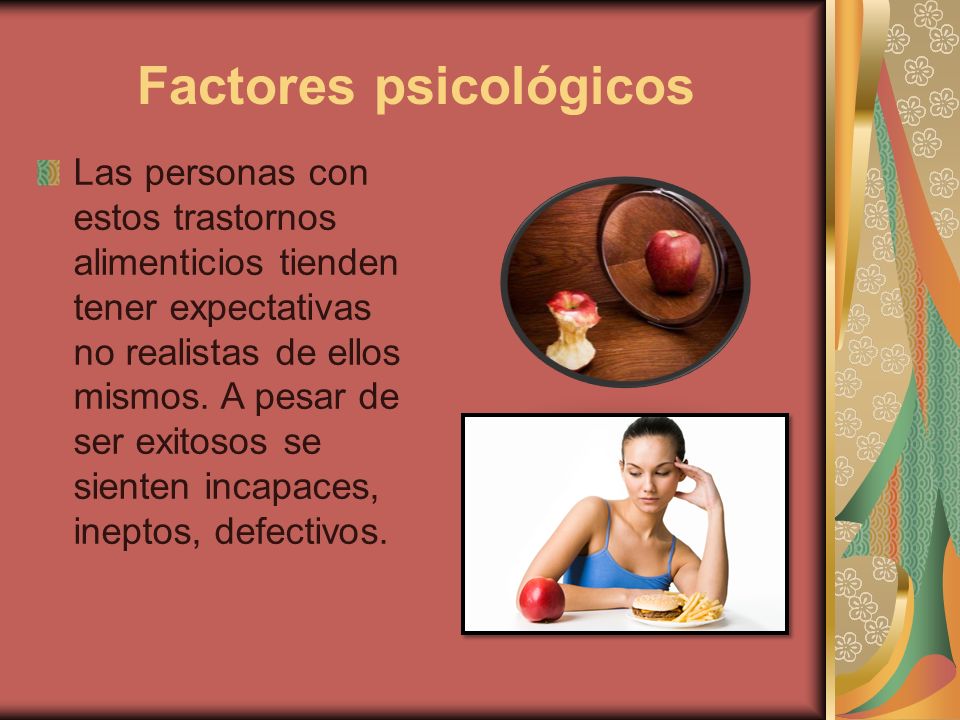 Factores psicológicos

Las personas con estos trastornos alimenticios tienden tener expectativas no realistas de ellos mismos. A pesar de ser exitosos se sienten incapaces, ineptos, defectivos.